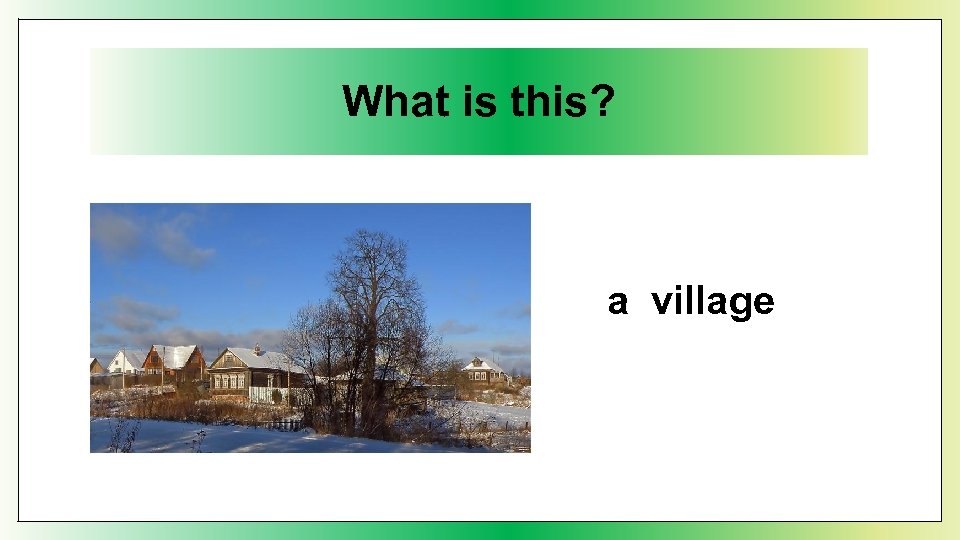 What is this?

a village